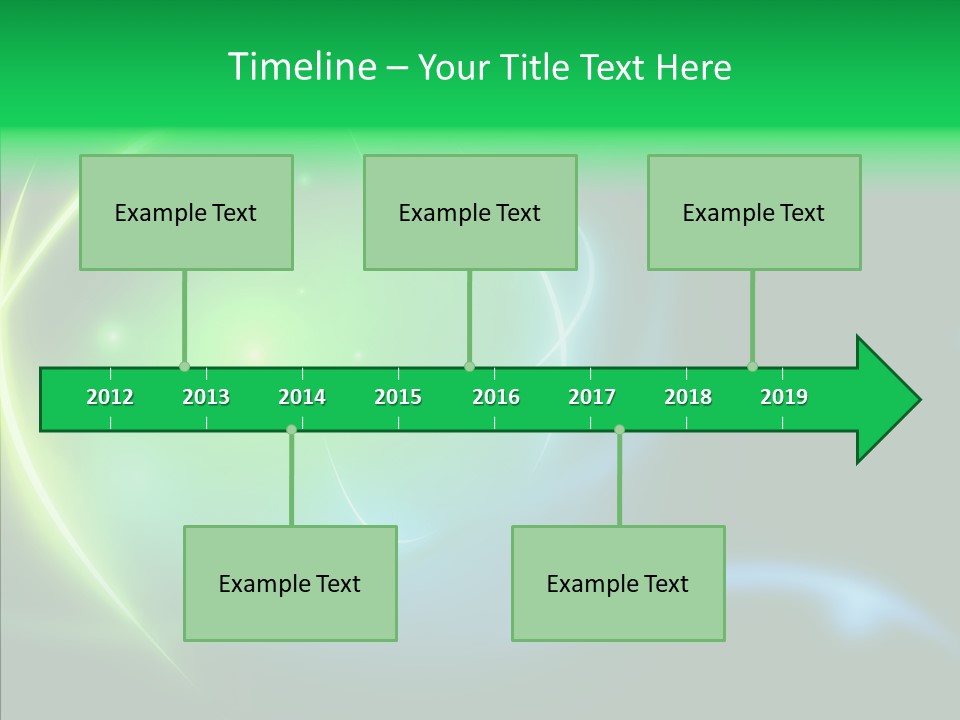 Timeline – Your Title Text Here

Example Text

Example Text

Example Text

2012 2013 2014 2015 2016 2017 2018 2019

Example Text

Example Text